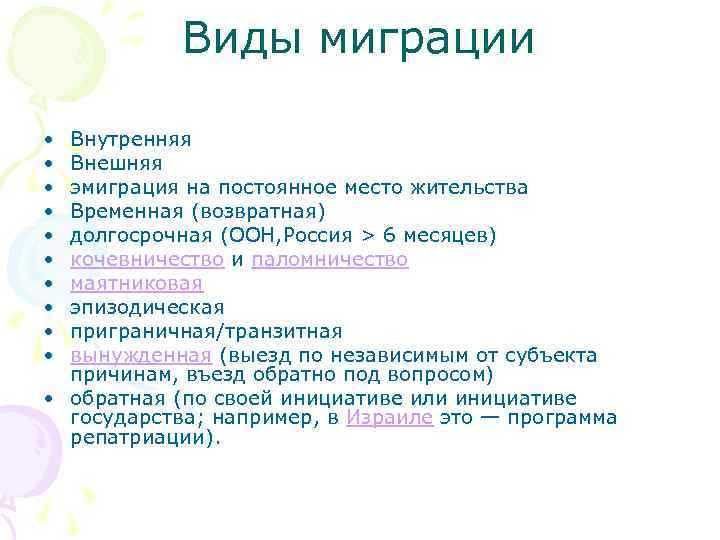 Виды миграции

• Внутренняя
• Внешняя
• эмиграция на постоянное место жительства
• Временная (возвратная)
• долгосрочная (ООН,Россия > 6 месяцев)
• кочевничество и паломничество
• маятниковая
• эпизодическая
• приграничная/транзитная
• вынужденная (выезд по независимым от субъекта причинам, въезд обратно под вопросом)
• обратная (по своей инициативе или инициативе государства; например, в Израиле это — программа репатриации).